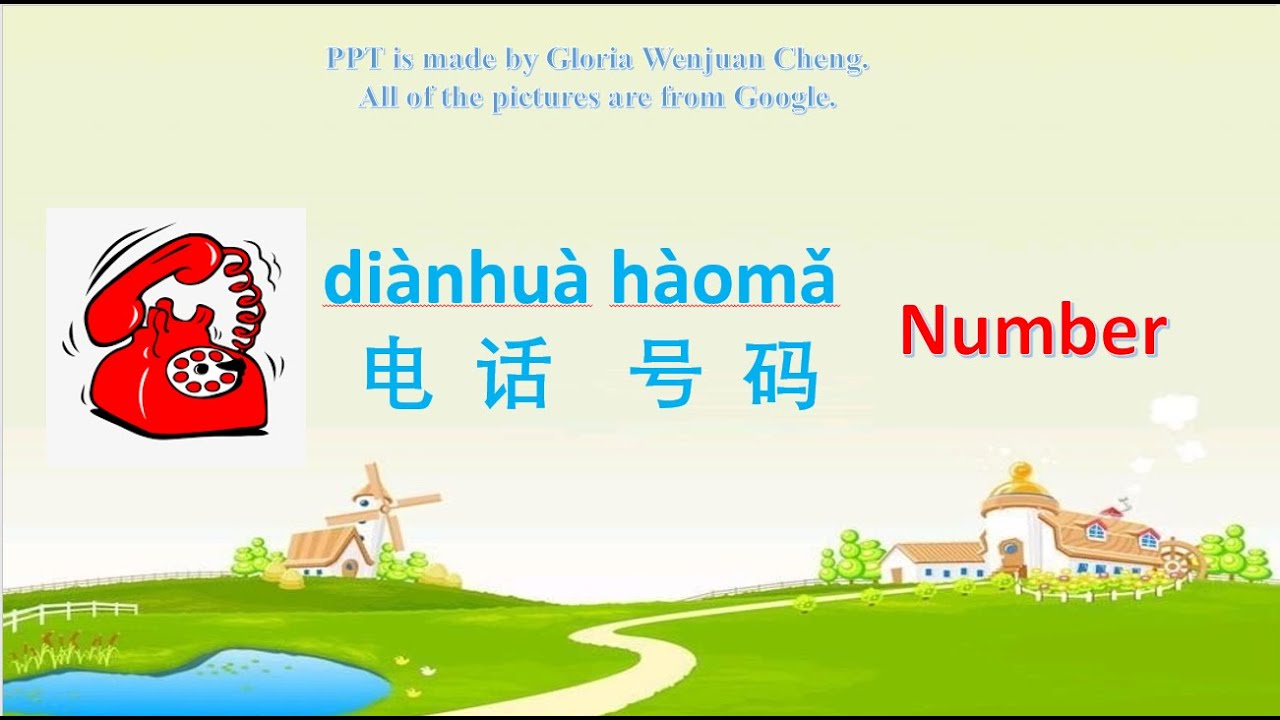 PPT is made by Gloria Wenjuan Cheng.
All of the pictures are from Google.

diànhuà hàomǎ
电 话 号 码

Number